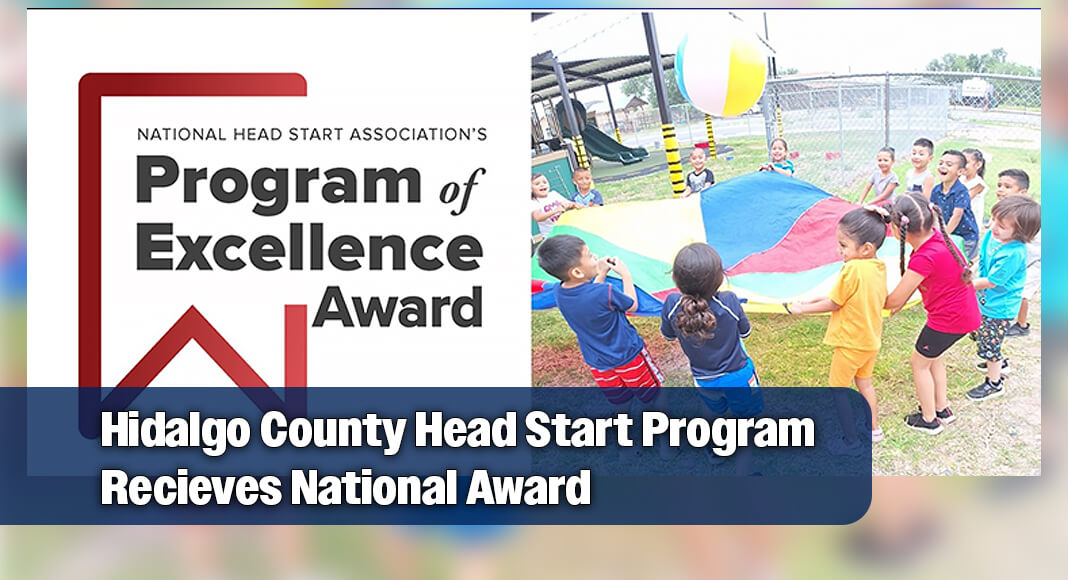 NATIONAL HEAD START ASSOCIATION'S
Program of Excellence Award

Hidalgo County Head Start Program Recieves National Award